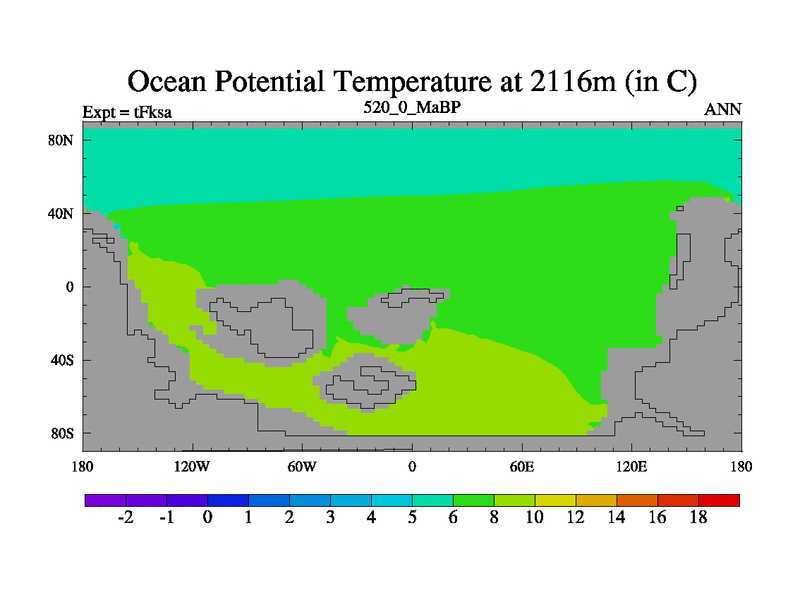 Ocean Potential Temperature at 2116m (in C)

Expt = tFksa

520_0_MaBP

ANN

80N
40N
0
40S
80S

180
120W
60W
0
60E
120E
180

-2
-1
0
1
2
3
4
5
6
8
10
12
14
16
18